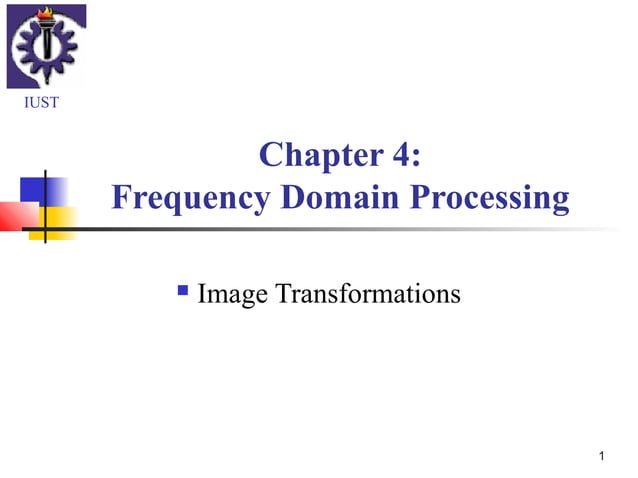 IUST

Chapter 4:
Frequency Domain Processing

Image Transformations

1